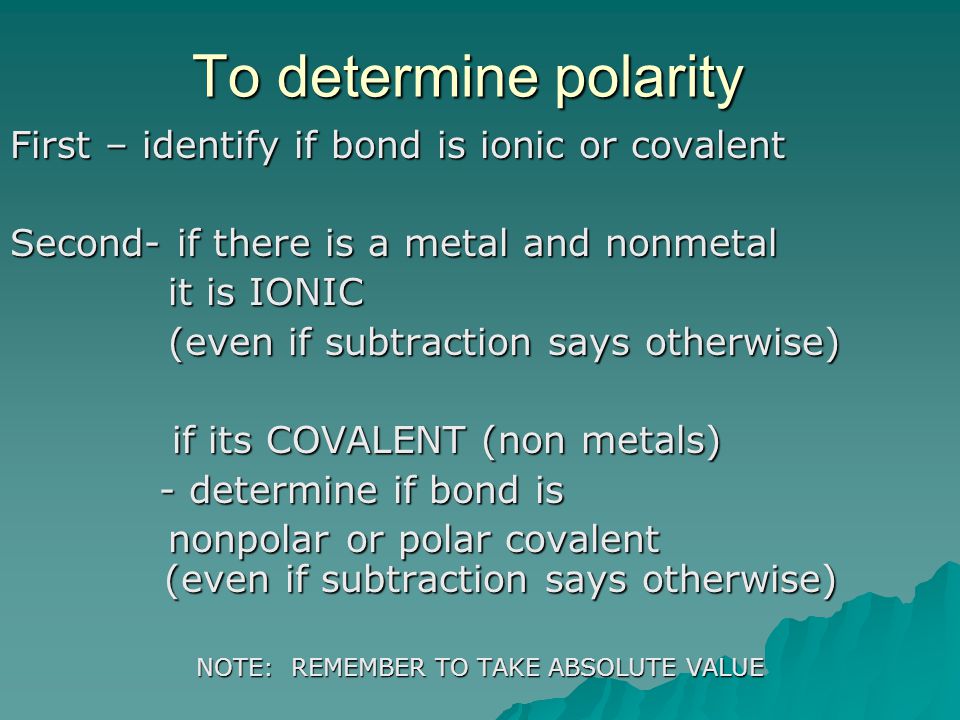 To determine polarity

First – identify if bond is ionic or covalent

Second- if there is a metal and nonmetal
it is IONIC
(even if subtraction says otherwise)

if its COVALENT (non metals)
- determine if bond is
nonpolar or polar covalent
(even if subtraction says otherwise)

NOTE: REMEMBER TO TAKE ABSOLUTE VALUE